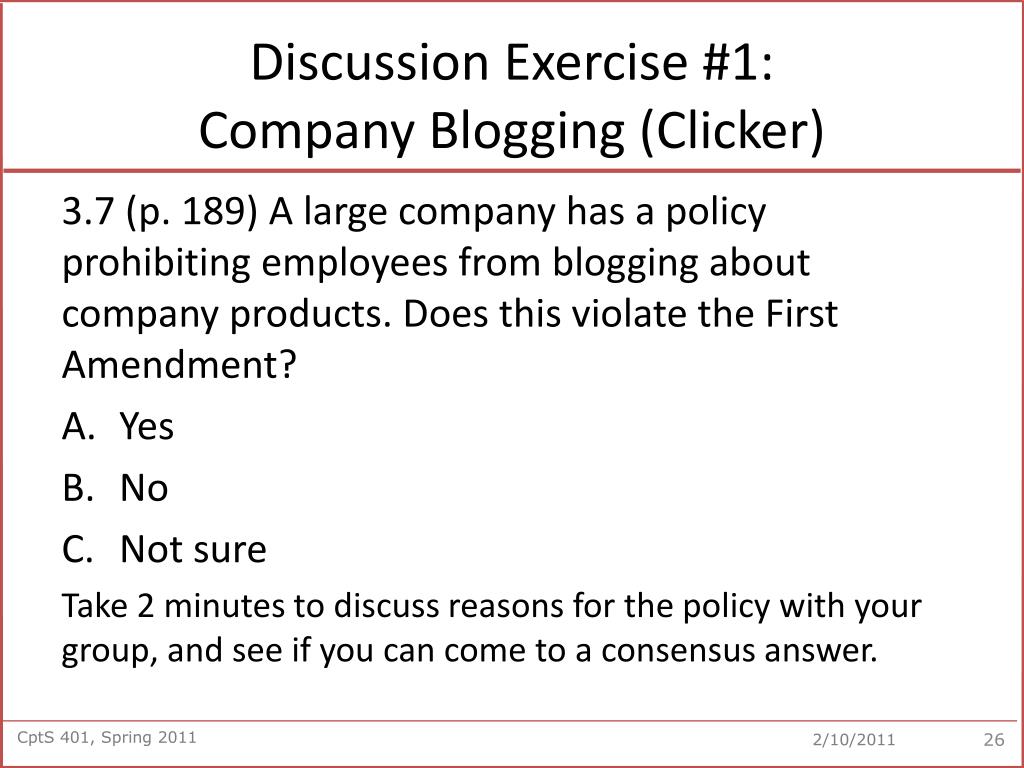 Discussion Exercise #1:
Company Blogging (Clicker)

3.7 (p. 189) A large company has a policy prohibiting employees from blogging about company products. Does this violate the First Amendment?

A. Yes

B. No

C. Not sure

Take 2 minutes to discuss reasons for the policy with your group, and see if you can come to a consensus answer.

CptS 401, Spring 2011

2/10/2011

26